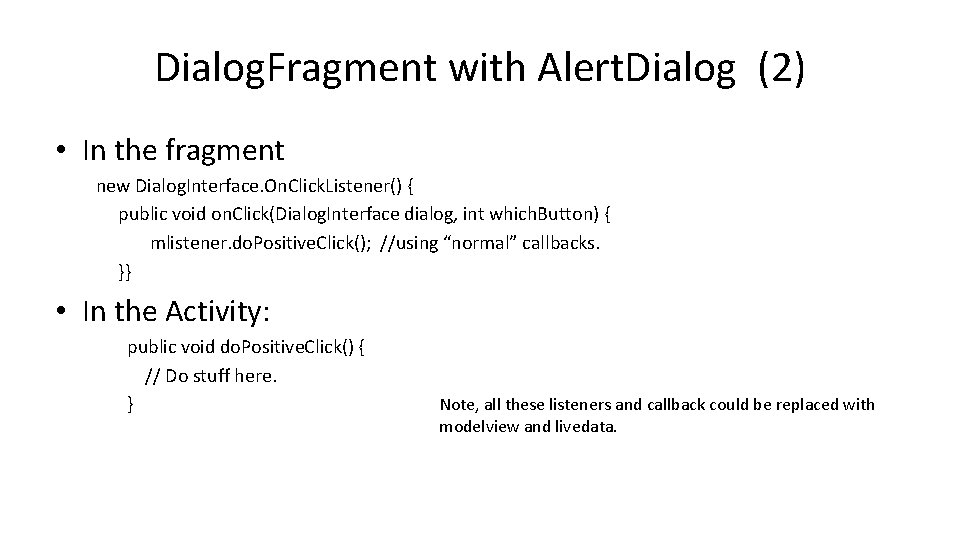 DialogFragment with AlertDialog (2)

• In the fragment

new DialogInterface.OnClickListener() {
public void onClick(DialogInterface dialog, int whichButton) {
mlistener.doPositiveClick(); //using “normal” callbacks.
}}

• In the Activity:

public void doPositiveClick() {
// Do stuff here.
}

Note, all these listeners and callback could be replaced with modelview and livedata.